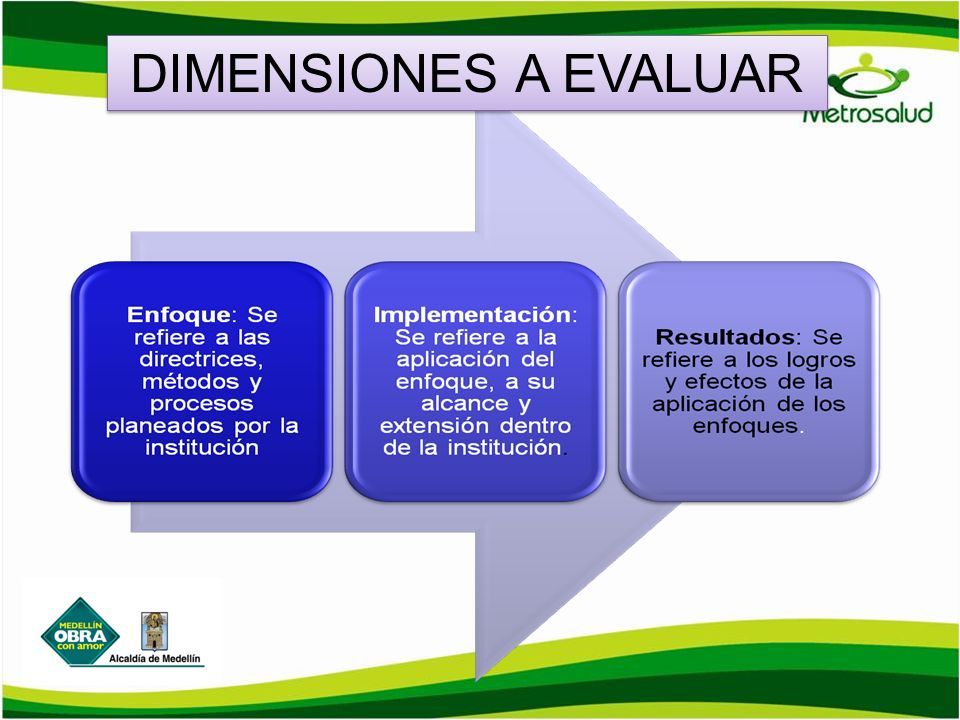 DIMENSIONES A EVALUAR

Metrosalud

Enfoque: Se refiere a las directrices, métodos y procesos planeados por la institución

Implementación: Se refiere a la aplicación del enfoque, a su alcance y extensión dentro de la institución.

Resultados: Se refiere a los logros y efectos de la aplicación de los enfoques.

MEDELLÍN OBRA con amor

Alcaldía de Medellín